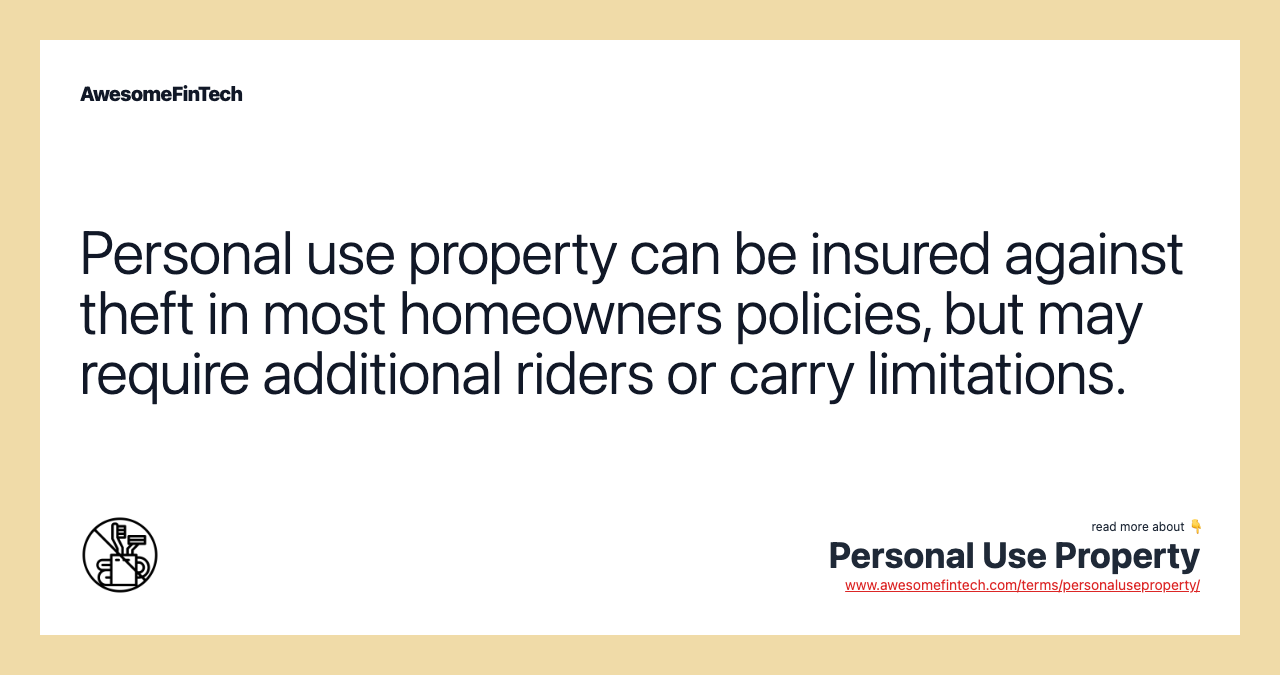 AwesomeFinTech

Personal use property can be insured against theft in most homeowners policies, but may require additional riders or carry limitations.

read more about 👇
Personal Use Property
www.awesomefintech.com/terms/personaluseproperty/